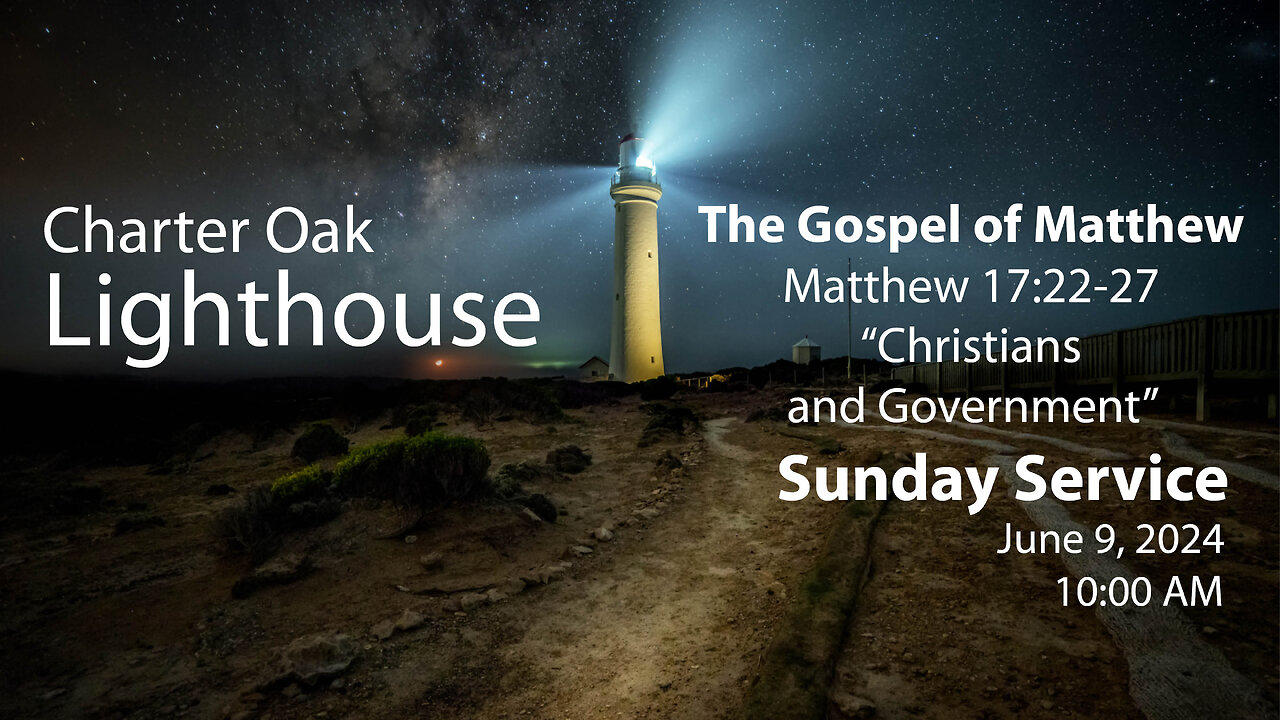 Charter Oak
Lighthouse

The Gospel of Matthew
Matthew 17:22-27
“Christians and Government”

Sunday Service
June 9, 2024
10:00 AM